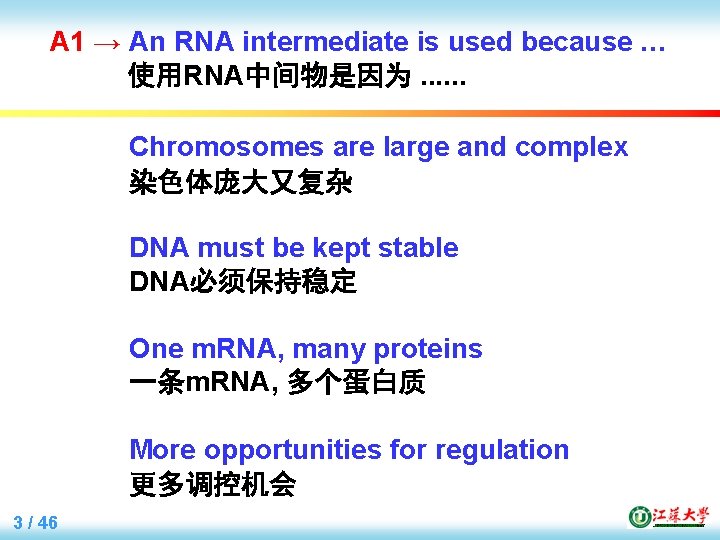 A1 → An RNA intermediate is used because …
使用RNA中间物是因为 ......

Chromosomes are large and complex
染色体庞大又复杂

DNA must be kept stable
DNA必须保持稳定

One mRNA, many proteins
一条mRNA, 多个蛋白质

More opportunities for regulation
更多调控机会

3 / 46

江苏大学